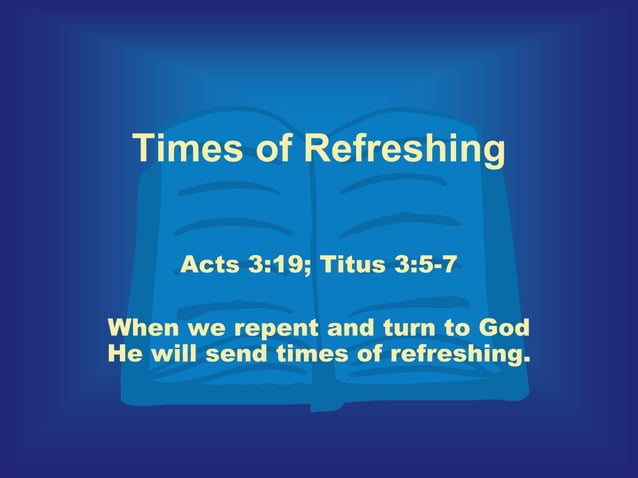 Times of Refreshing

Acts 3:19; Titus 3:5-7

When we repent and turn to God
He will send times of refreshing.